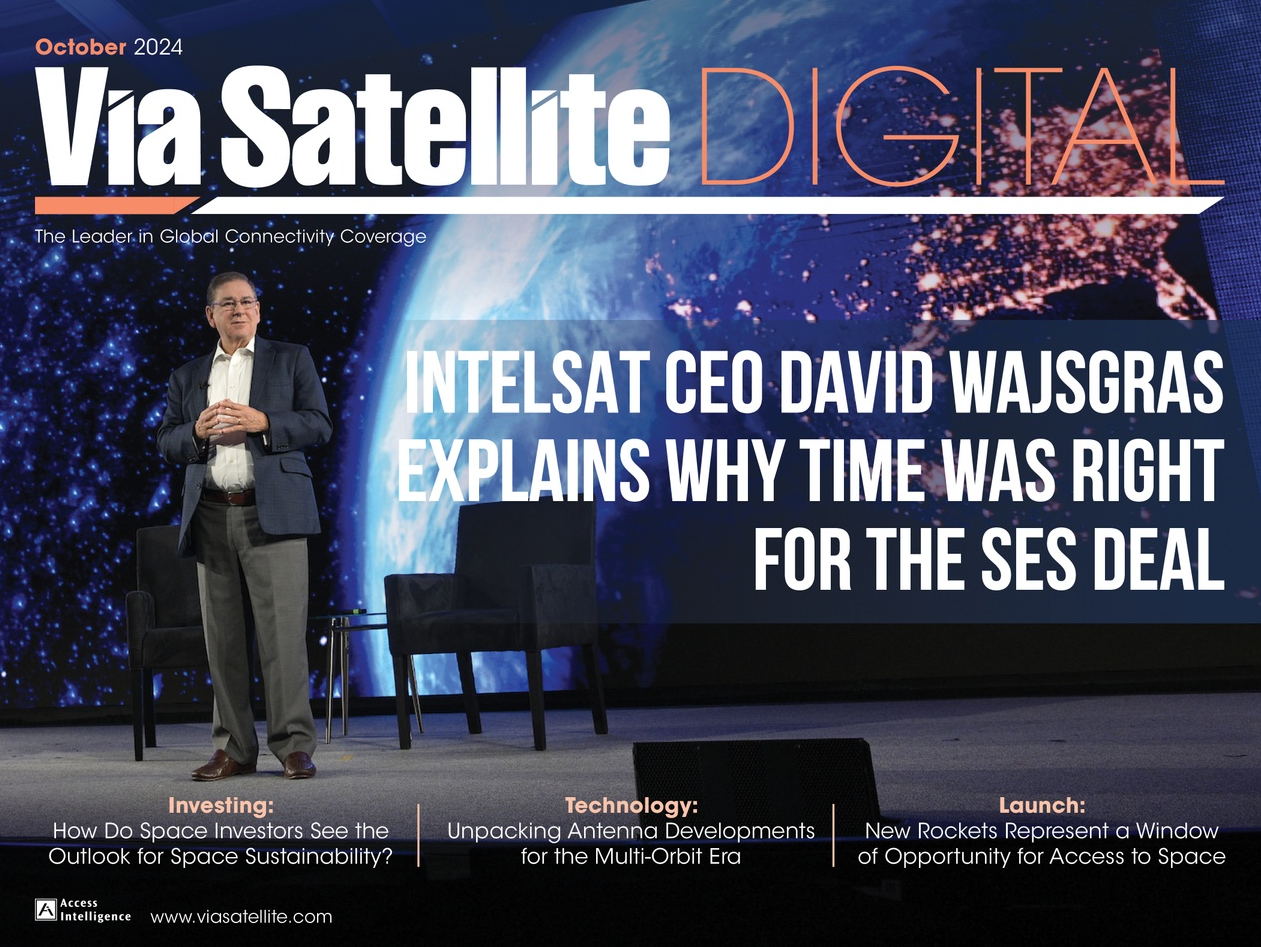 October 2024

Via Satellite DIGITAL

The Leader in Global Connectivity Coverage

INTELSAT CEO DAVID WAJSGRAS EXPLAINS WHY TIME WAS RIGHT FOR THE SES DEAL

Investing:
How Do Space Investors See the Outlook for Space Sustainability?

Technology:
Unpacking Antenna Developments for the Multi-Orbit Era

Launch:
New Rockets Represent a Window of Opportunity for Access to Space

Access Intelligence www.viasatellite.com